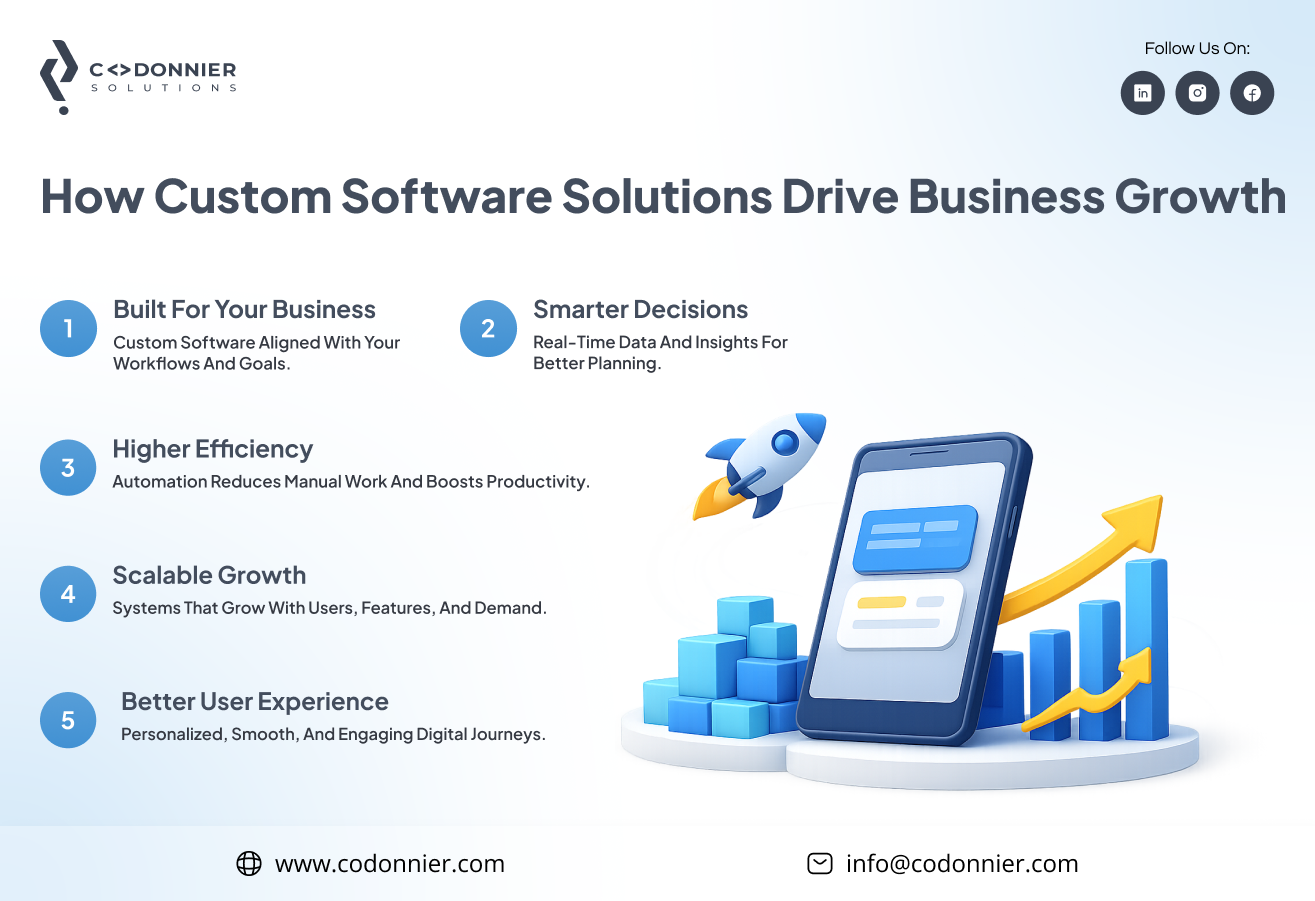 C<>DONNIER
SOLUTIONS

Follow Us On:

How Custom Software Solutions Drive Business Growth

1 Built For Your Business
Custom Software Aligned With Your Workflows And Goals.

2 Smarter Decisions
Real-Time Data And Insights For Better Planning.

3 Higher Efficiency
Automation Reduces Manual Work And Boosts Productivity.

4 Scalable Growth
Systems That Grow With Users, Features, And Demand.

5 Better User Experience
Personalized, Smooth, And Engaging Digital Journeys.

www.codonnier.com

info@codonnier.com